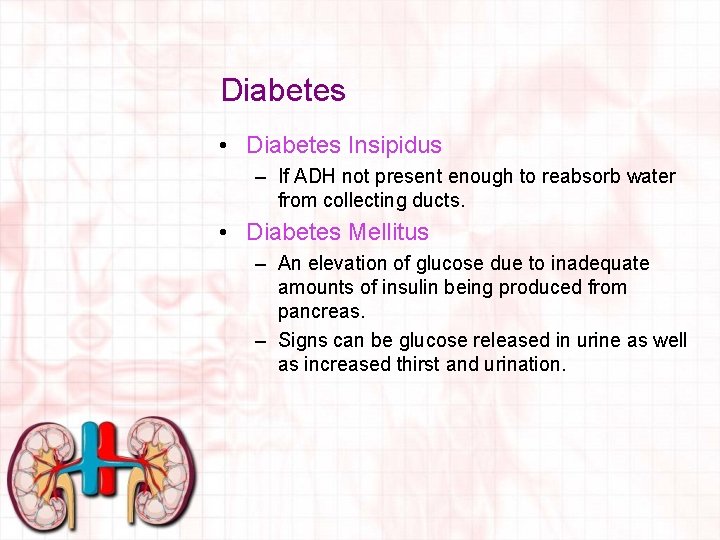 Diabetes

• Diabetes Insipidus
– If ADH not present enough to reabsorb water from collecting ducts.

• Diabetes Mellitus
– An elevation of glucose due to inadequate amounts of insulin being produced from pancreas.
– Signs can be glucose released in urine as well as increased thirst and urination.